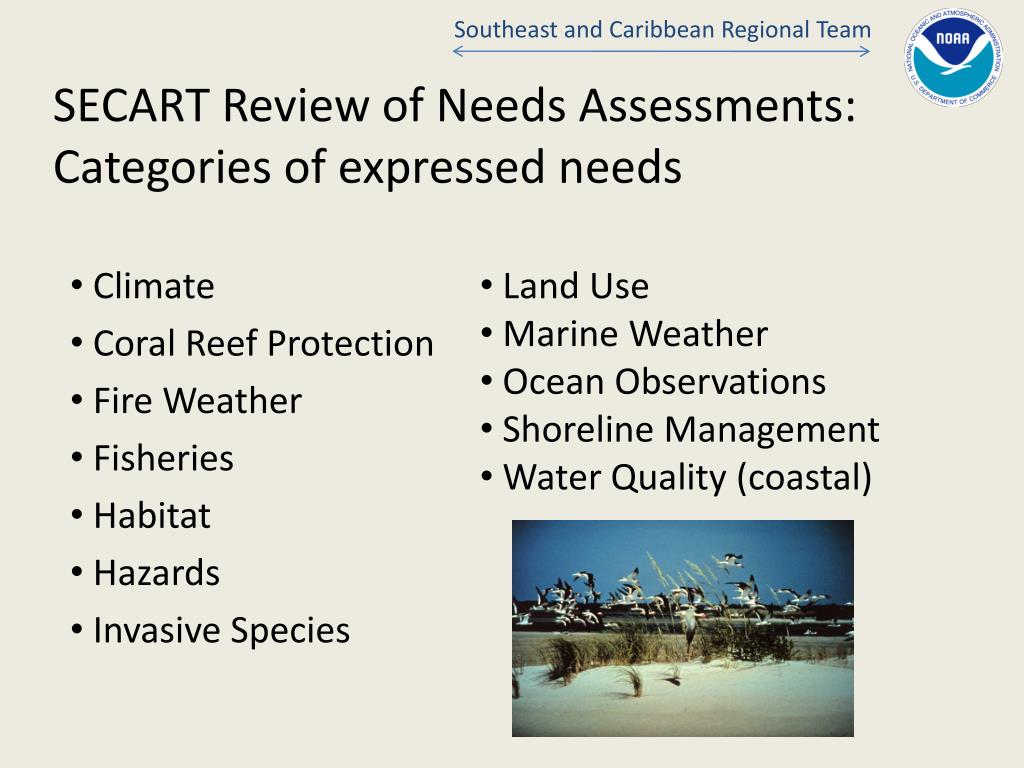 Southeast and Caribbean Regional Team

NATIONAL OCEANIC AND ATMOSPHERIC ADMINISTRATION
NOAA
U.S. DEPARTMENT OF COMMERCE

SECART Review of Needs Assessments: Categories of expressed needs

• Climate
• Coral Reef Protection
• Fire Weather
• Fisheries
• Habitat
• Hazards
• Invasive Species

• Land Use
• Marine Weather
• Ocean Observations
• Shoreline Management
• Water Quality (coastal)